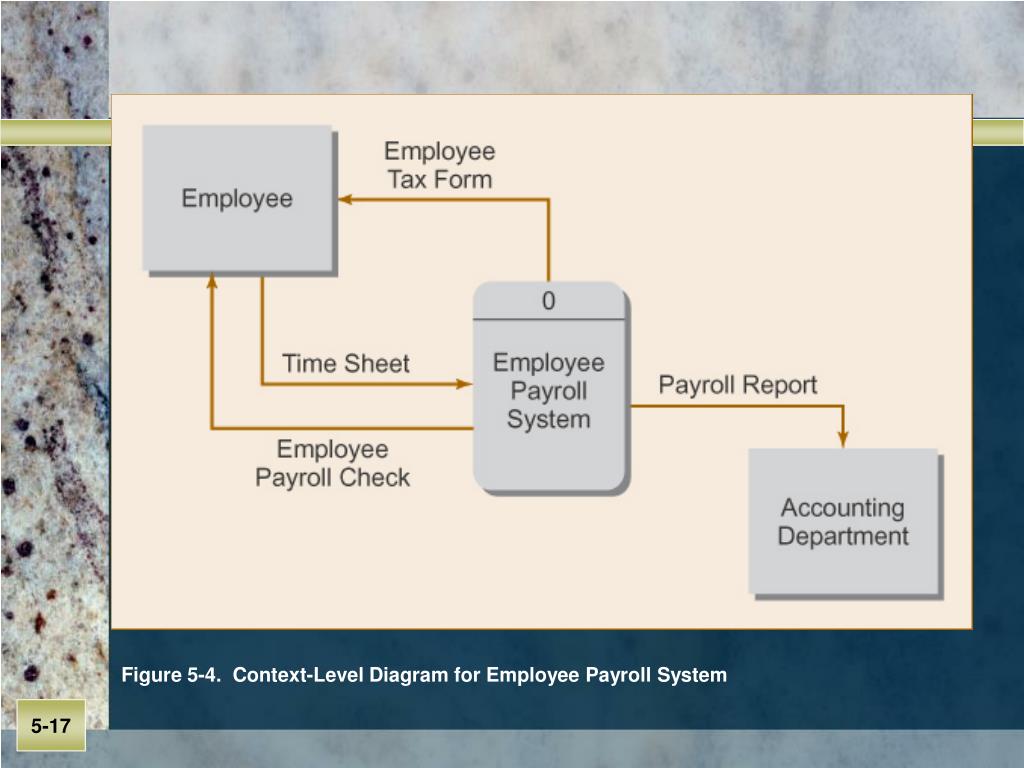 Employee

Employee Tax Form

0

Employee Payroll System

Time Sheet

Employee Payroll Check

Payroll Report

Accounting Department

Figure 5-4. Context-Level Diagram for Employee Payroll System

5-17